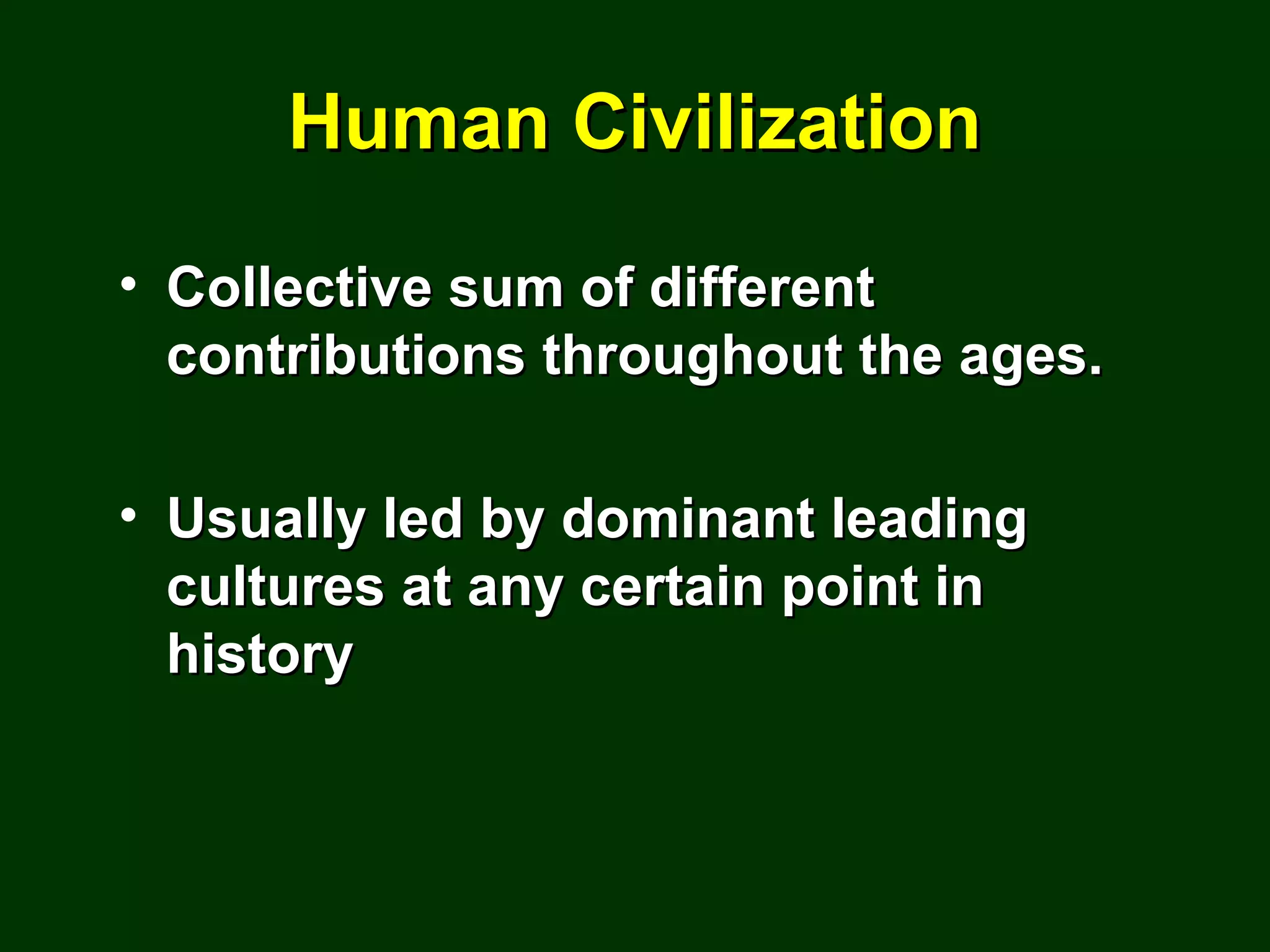 Human Civilization

• Collective sum of different contributions throughout the ages.

• Usually led by dominant leading cultures at any certain point in history